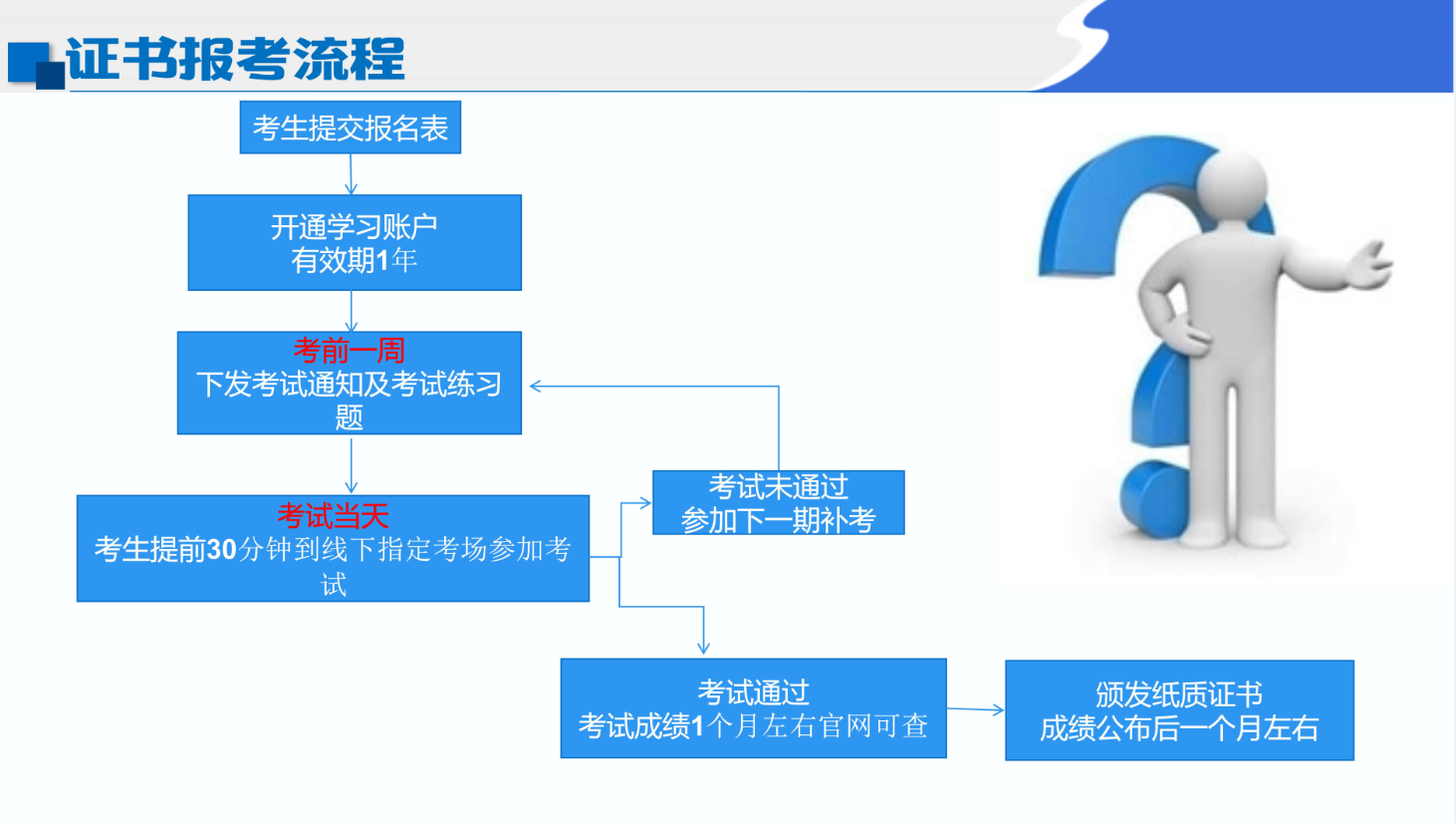 证书报考流程

考生提交报名表

开通学习账户
有效期1年

考前一周
下发考试通知及考试练习题

考试当天
考生提前30分钟到线下指定考场参加考试

考试未通过
参加下一期补考

考试通过
考试成绩1个月左右官网可查

颁发纸质证书
成绩公布后一个月左右